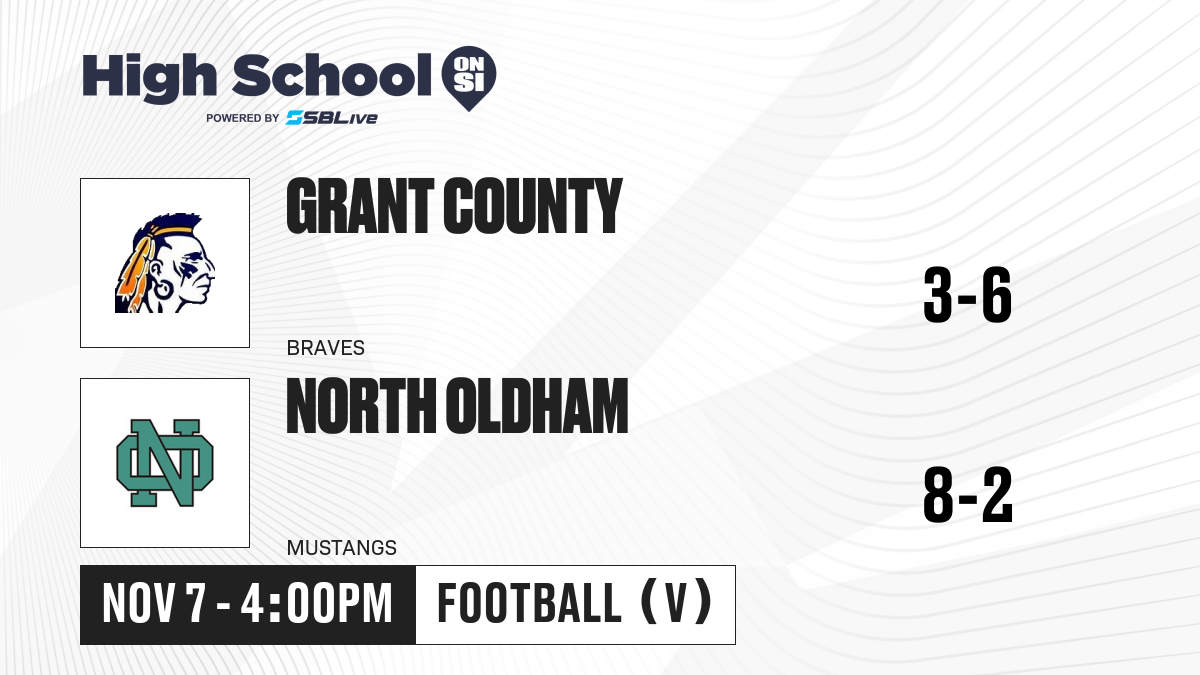 High School ON SI
POWERED BY SBLive

GRANT COUNTY
BRAVES
3-6

NORTH OLDHAM
MUSTANGS
8-2

NOV 7 - 4:00PM
FOOTBALL (V)